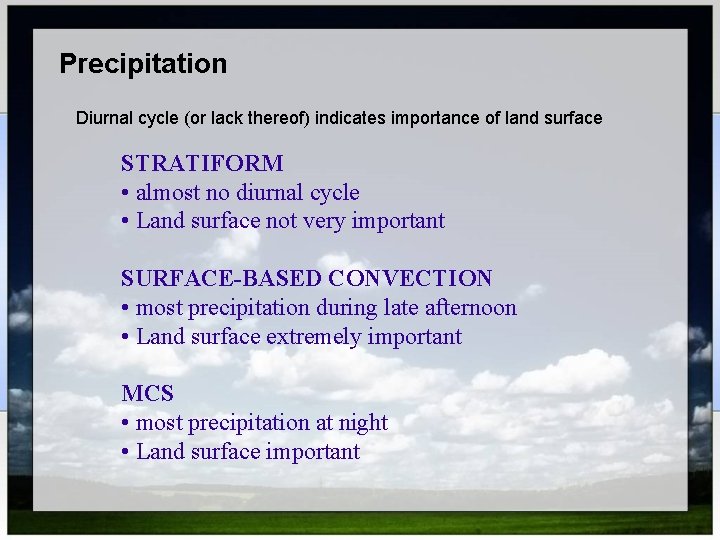 Precipitation

Diurnal cycle (or lack thereof) indicates importance of land surface

STRATIFORM
• almost no diurnal cycle
• Land surface not very important

SURFACE-BASED CONVECTION
• most precipitation during late afternoon
• Land surface extremely important

MCS
• most precipitation at night
• Land surface important